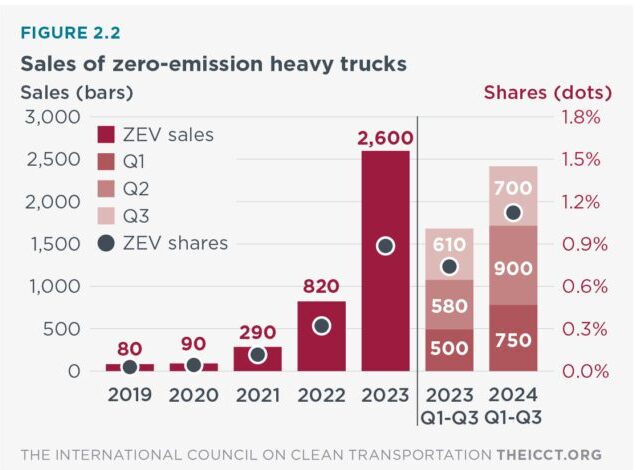 FIGURE 2.2

Sales of zero-emission heavy trucks

Sales (bars)

Shares (dots)

3,000
2,500
2,000
1,500
1,000
500
0

1.8%
1.5%
1.2%
0.9%
0.6%
0.3%
0.0%

ZEV sales
Q1
Q2
Q3
ZEV shares

80
90
290
820
2,600
610
580
500
700
900
750

2019
2020
2021
2022
2023
2023 Q1-Q3
2024 Q1-Q3

THE INTERNATIONAL COUNCIL ON CLEAN TRANSPORTATION THEICCT.ORG